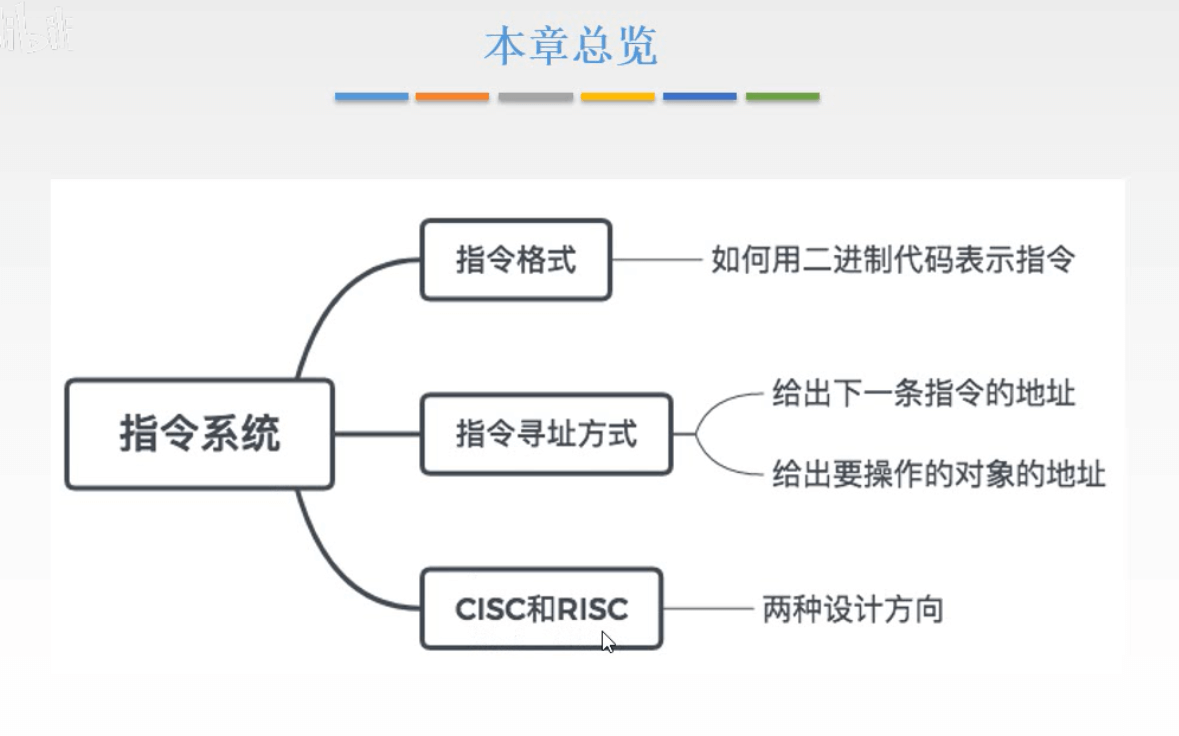 本章总览

指令系统

指令格式

如何用二进制代码表示指令

指令寻址方式

给出下一条指令的地址

给出要操作的对象的地址

CISC和RISC

两种设计方向